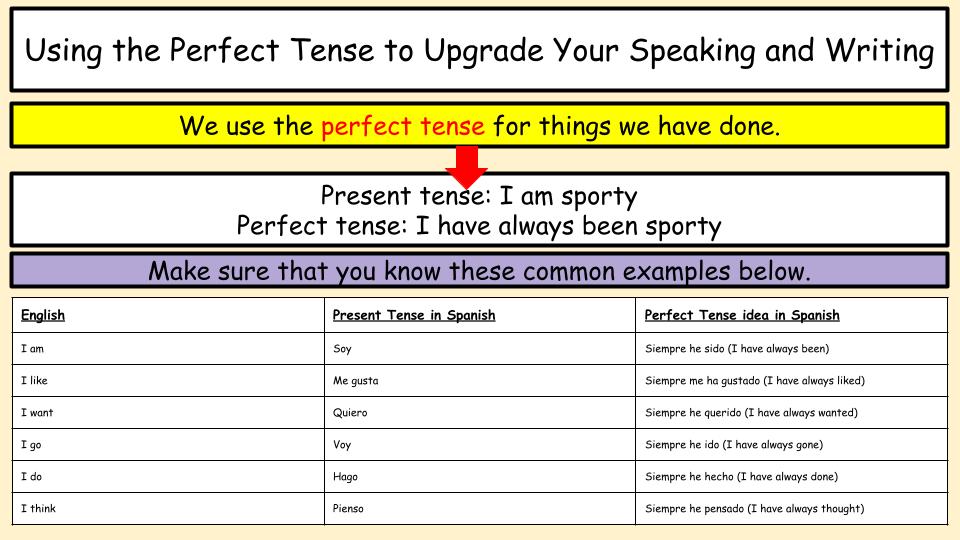 Using the Perfect Tense to Upgrade Your Speaking and Writing

We use the perfect tense for things we have done.

Present tense: I am sporty
Perfect tense: I have always been sporty

Make sure that you know these common examples below.

| English | Present Tense in Spanish | Perfect Tense idea in Spanish |
|---|---|---|
| I am | Soy | Siempre he sido (I have always been) |
| I like | Me gusta | Siempre me ha gustado (I have always liked) |
| I want | Quiero | Siempre he querido (I have always wanted) |
| I go | Voy | Siempre he ido (I have always gone) |
| I do | Hago | Siempre he hecho (I have always done) |
| I think | Pienso | Siempre he pensado (I have always thought) |